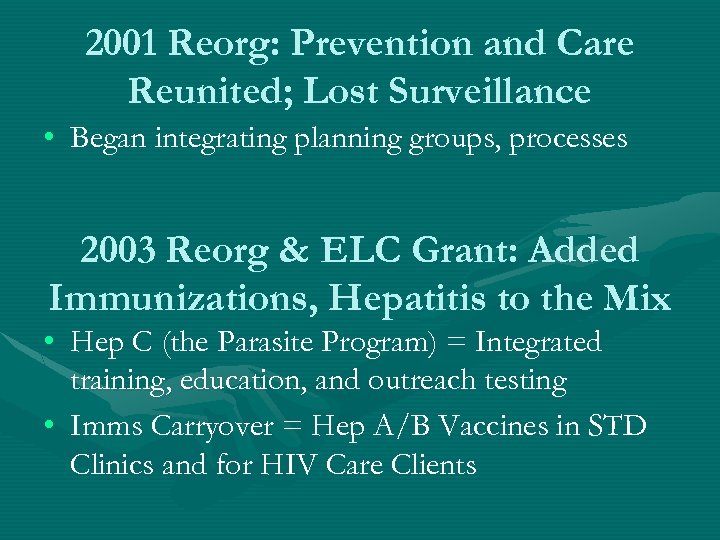 2001 Reorg: Prevention and Care Reunited; Lost Surveillance

• Began integrating planning groups, processes

2003 Reorg & ELC Grant: Added Immunizations, Hepatitis to the Mix

• Hep C (the Parasite Program) = Integrated training, education, and outreach testing

• Imms Carryover = Hep A/B Vaccines in STD Clinics and for HIV Care Clients